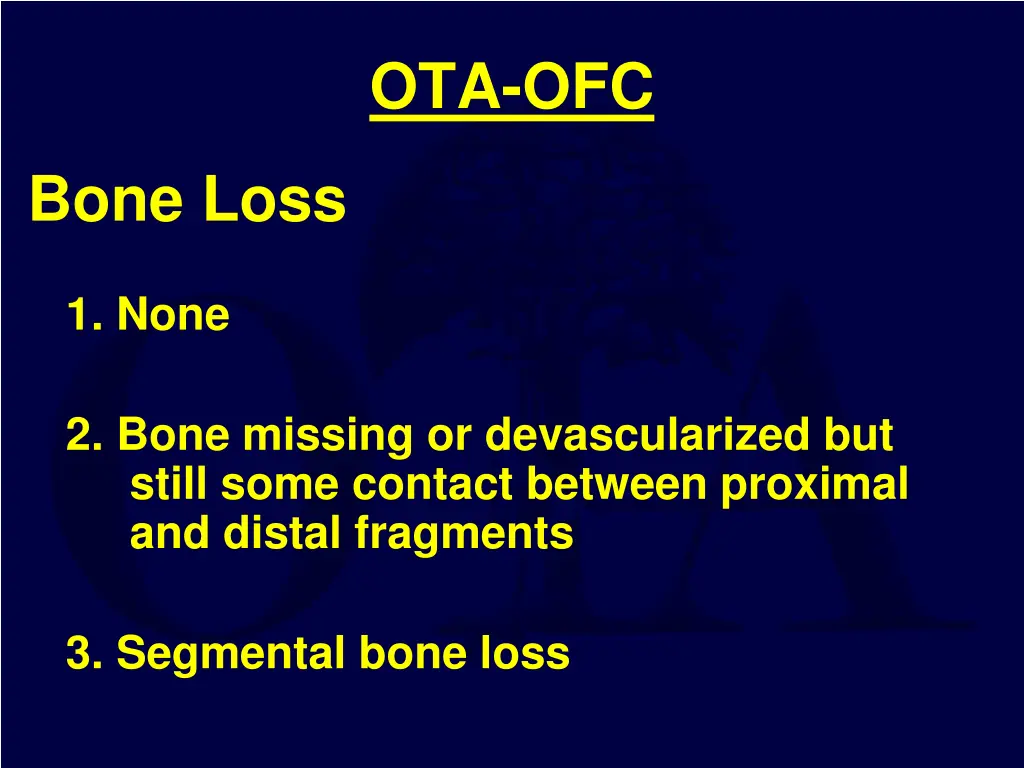 OTA-OFC

Bone Loss

1. None

2. Bone missing or devascularized but still some contact between proximal and distal fragments

3. Segmental bone loss